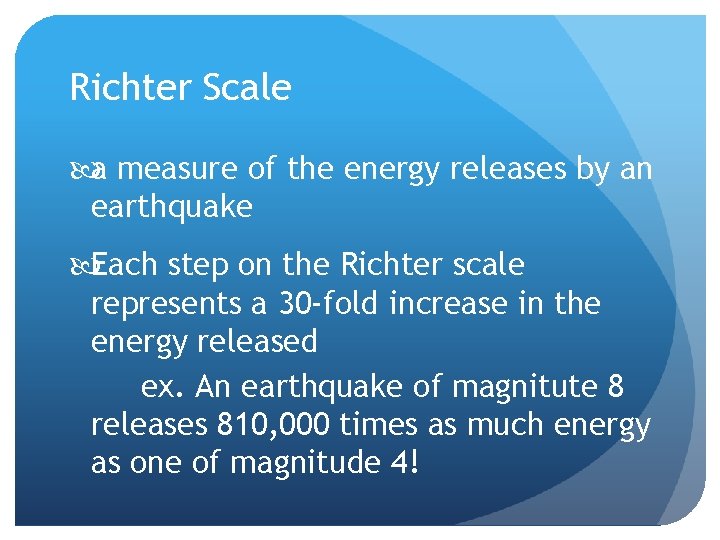 Richter Scale

a measure of the energy releases by an earthquake

Each step on the Richter scale represents a 30-fold increase in the energy released

ex. An earthquake of magnitute 8 releases 810,000 times as much energy as one of magnitude 4!